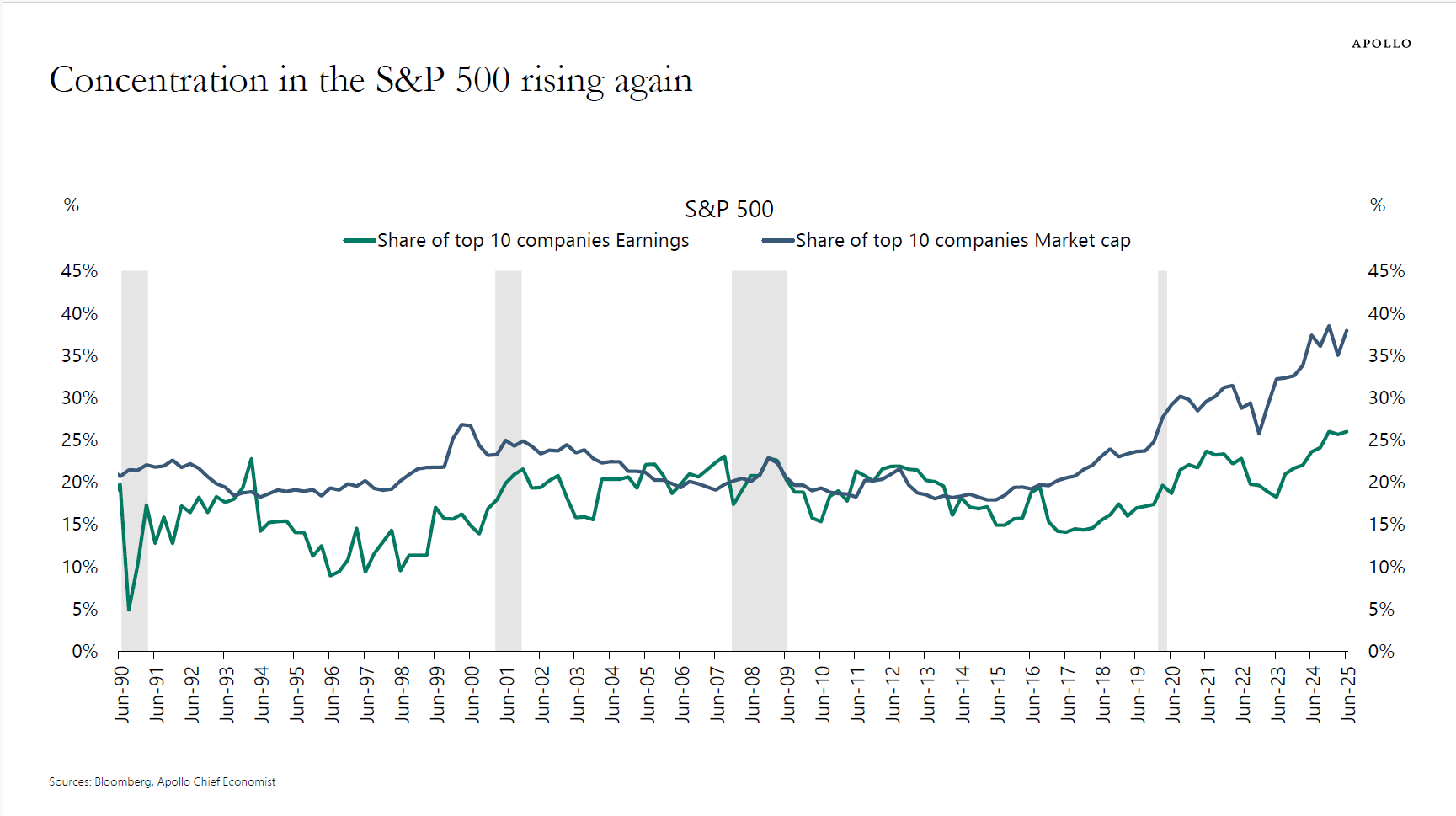 APOLLO

Concentration in the S&P 500 rising again

%

S&P 500

%

Share of top 10 companies Earnings
Share of top 10 companies Market cap

45%
40%
35%
30%
25%
20%
15%
10%
5%
0%

45%
40%
35%
30%
25%
20%
15%
10%
5%
0%

Jun-90
Jun-91
Jun-92
Jun-93
Jun-94
Jun-95
Jun-96
Jun-97
Jun-98
Jun-99
Jun-00
Jun-01
Jun-02
Jun-03
Jun-04
Jun-05
Jun-06
Jun-07
Jun-08
Jun-09
Jun-10
Jun-11
Jun-12
Jun-13
Jun-14
Jun-15
Jun-16
Jun-17
Jun-18
Jun-19
Jun-20
Jun-21
Jun-22
Jun-23
Jun-24
Jun-25

Sources: Bloomberg, Apollo Chief Economist